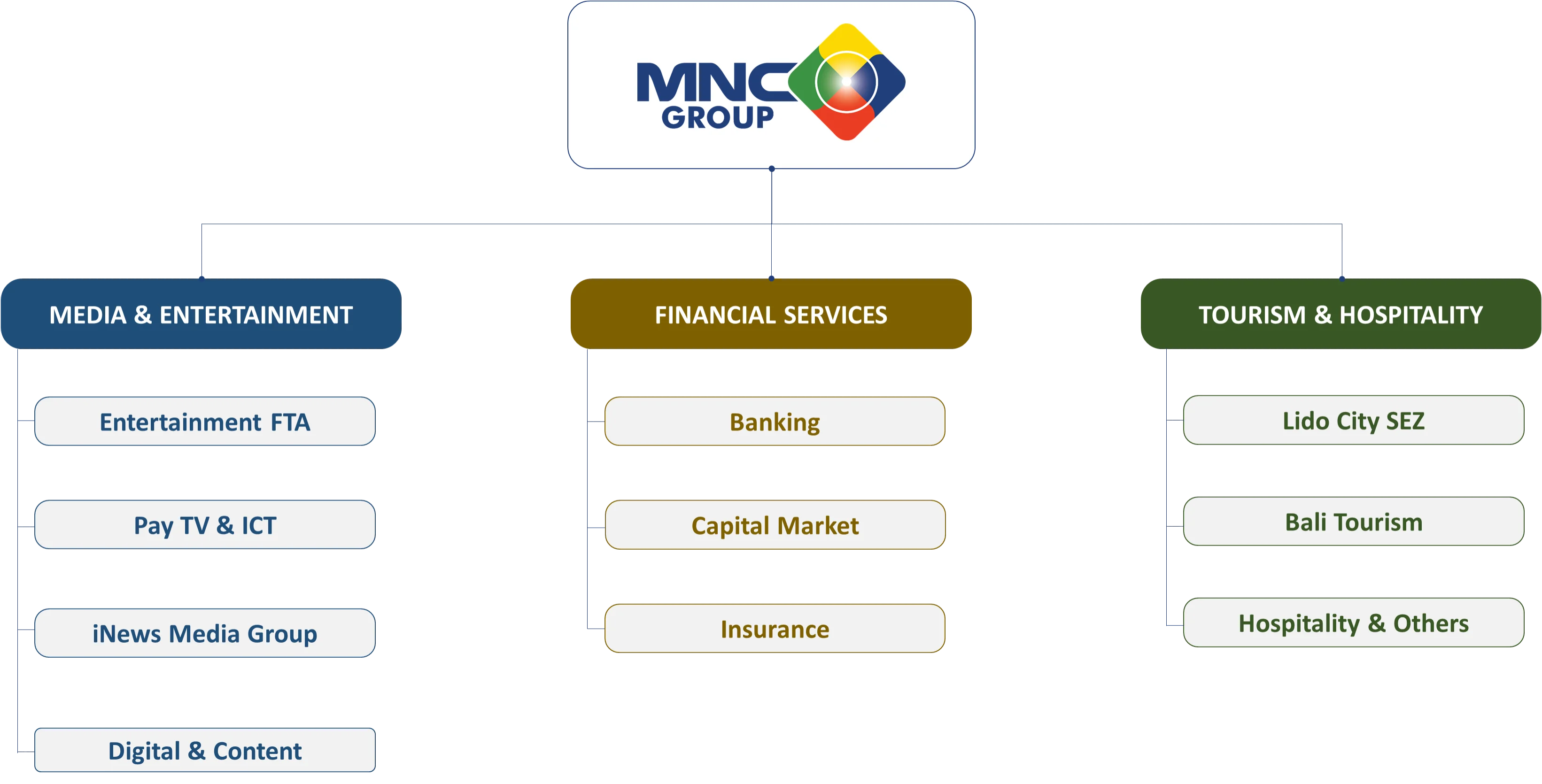 MNC GROUP

MEDIA & ENTERTAINMENT

Entertainment FTA

Pay TV & ICT

iNews Media Group

Digital & Content

FINANCIAL SERVICES

Banking

Capital Market

Insurance

TOURISM & HOSPITALITY

Lido City SEZ

Bali Tourism

Hospitality & Others